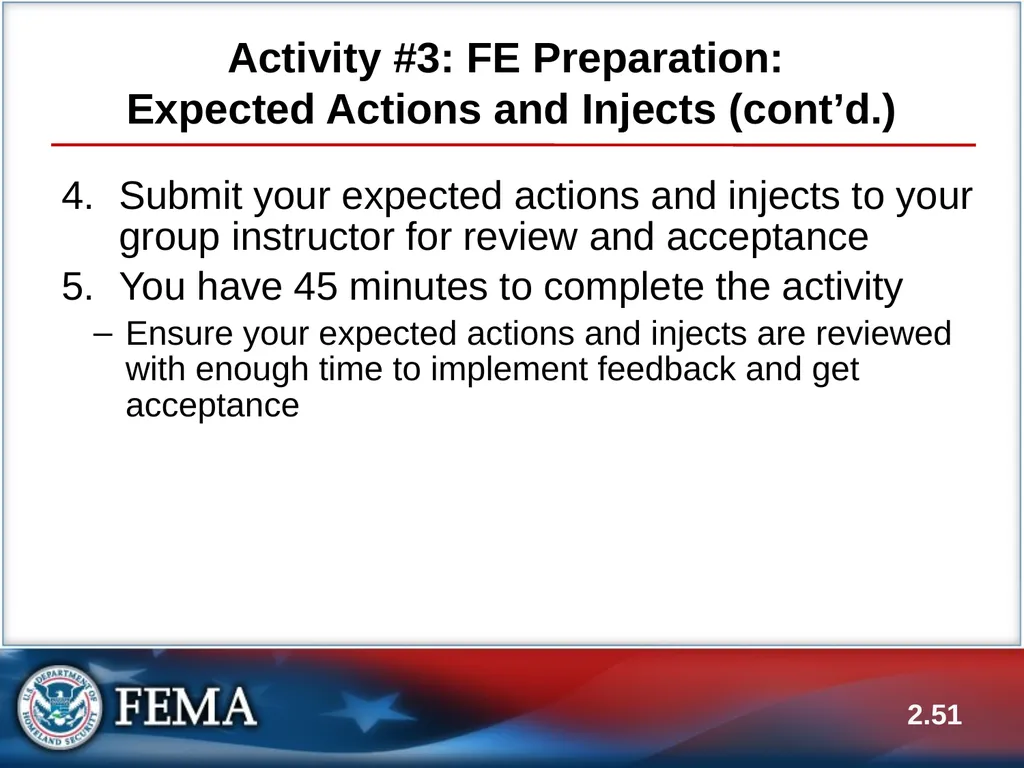 Activity #3: FE Preparation:
Expected Actions and Injects (cont’d.)

4. Submit your expected actions and injects to your group instructor for review and acceptance
5. You have 45 minutes to complete the activity
– Ensure your expected actions and injects are reviewed with enough time to implement feedback and get acceptance

U.S. DEPARTMENT OF HOMELAND SECURITY
FEMA

2.51